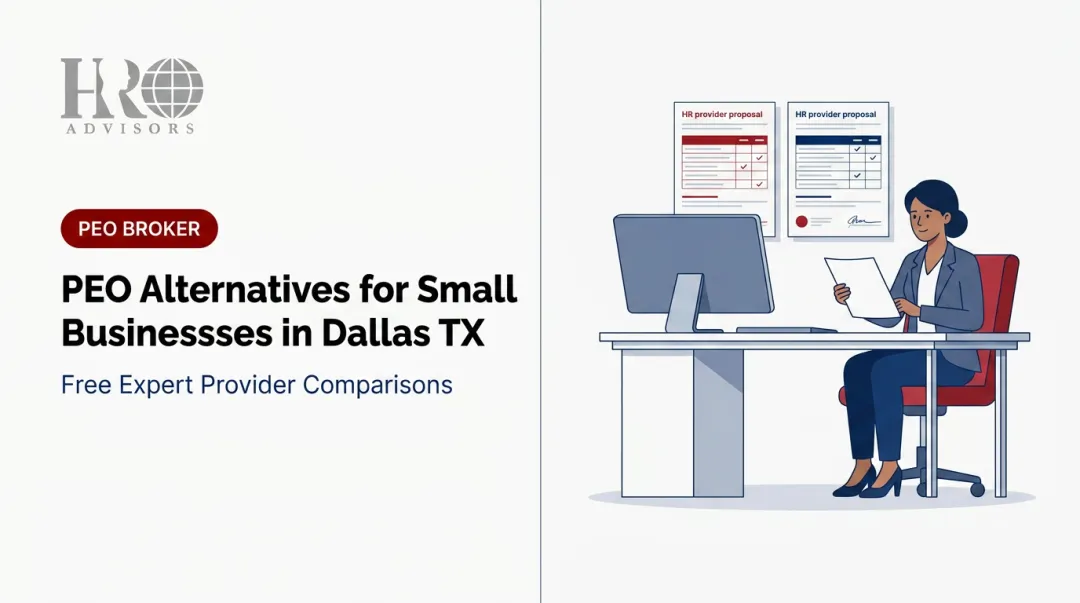 HRO
ADVISORS

PEO BROKER

PEO Alternatives for Small Businessses in Dallas TX

Free Expert Provider Comparisons

HR provider proposal

HR provider proposal